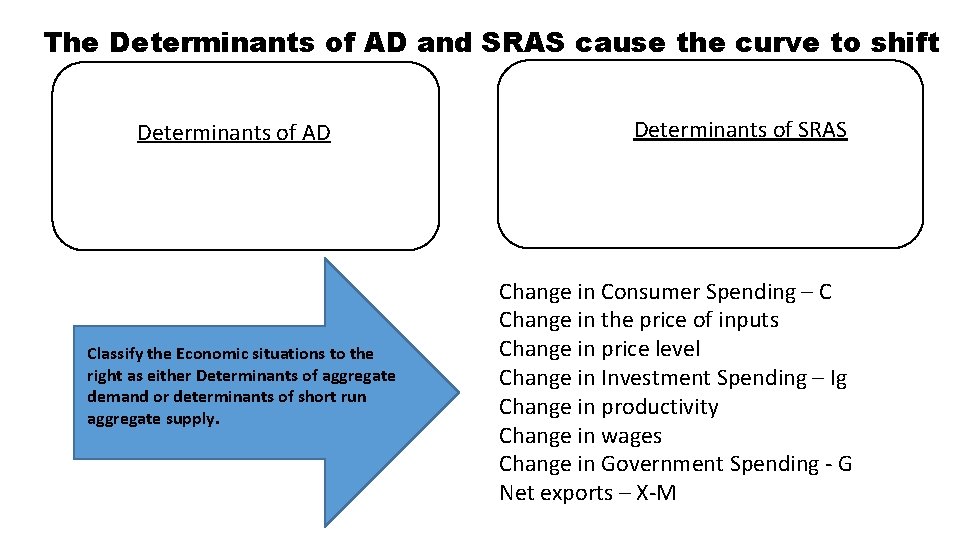 The Determinants of AD and SRAS cause the curve to shift

Determinants of AD

Determinants of SRAS

Classify the Economic situations to the right as either Determinants of aggregate demand or determinants of short run aggregate supply.

Change in Consumer Spending – C
Change in the price of inputs
Change in price level
Change in Investment Spending – Ig
Change in productivity
Change in wages
Change in Government Spending - G
Net exports – X-M